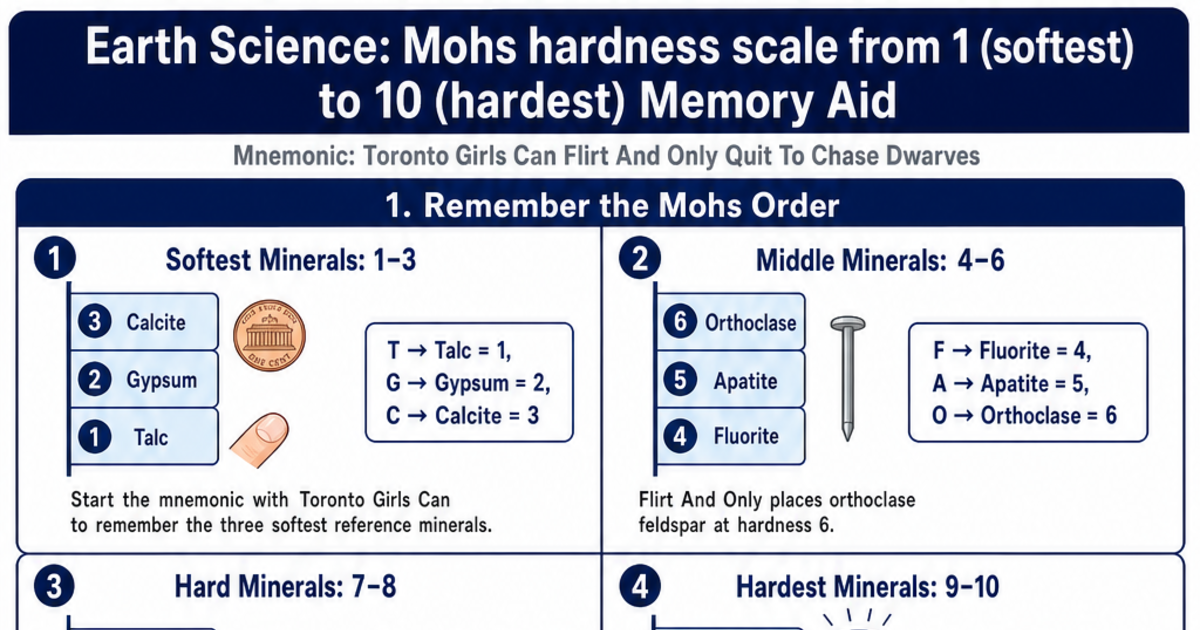 Earth Science: Mohs hardness scale from 1 (softest) to 10 (hardest) Memory Aid

Mnemonic: Toronto Girls Can Flirt And Only Quit To Chase Dwarves

1. Remember the Mohs Order

1 Softest Minerals: 1–3

3 Calcite
2 Gypsum
1 Talc

ONE CENT

T → Talc = 1,
G → Gypsum = 2,
C → Calcite = 3

Start the mnemonic with Toronto Girls Can to remember the three softest reference minerals.

2 Middle Minerals: 4–6

6 Orthoclase
5 Apatite
4 Fluorite

F → Fluorite = 4,
A → Apatite = 5,
O → Orthoclase = 6

Flirt And Only places orthoclase feldspar at hardness 6.

3 Hard Minerals: 7–8

4 Hardest Minerals: 9–10